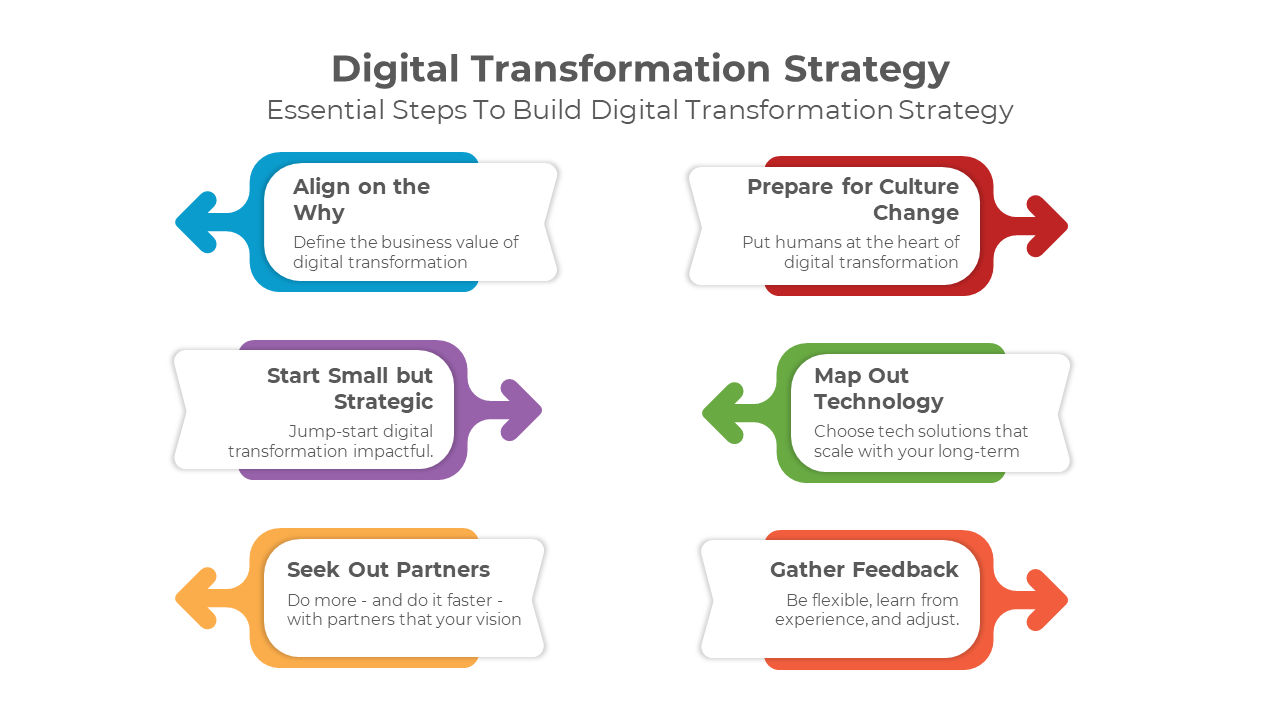 Digital Transformation Strategy
Essential Steps To Build Digital Transformation Strategy

Align on the Why
Define the business value of digital transformation

Prepare for Culture Change
Put humans at the heart of digital transformation

Start Small but Strategic
Jump-start digital transformation impactful.

Map Out Technology
Choose tech solutions that scale with your long-term

Seek Out Partners
Do more - and do it faster - with partners that your vision

Gather Feedback
Be flexible, learn from experience, and adjust.